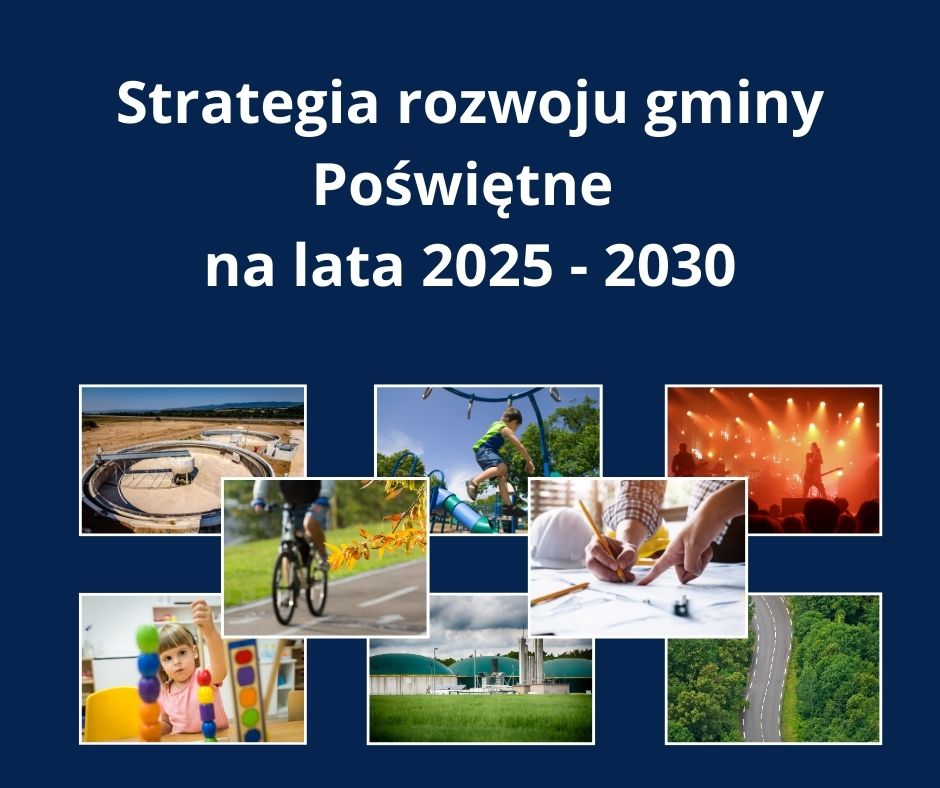 Strategia rozwoju gminy
Poświętne
na lata 2025 - 2030